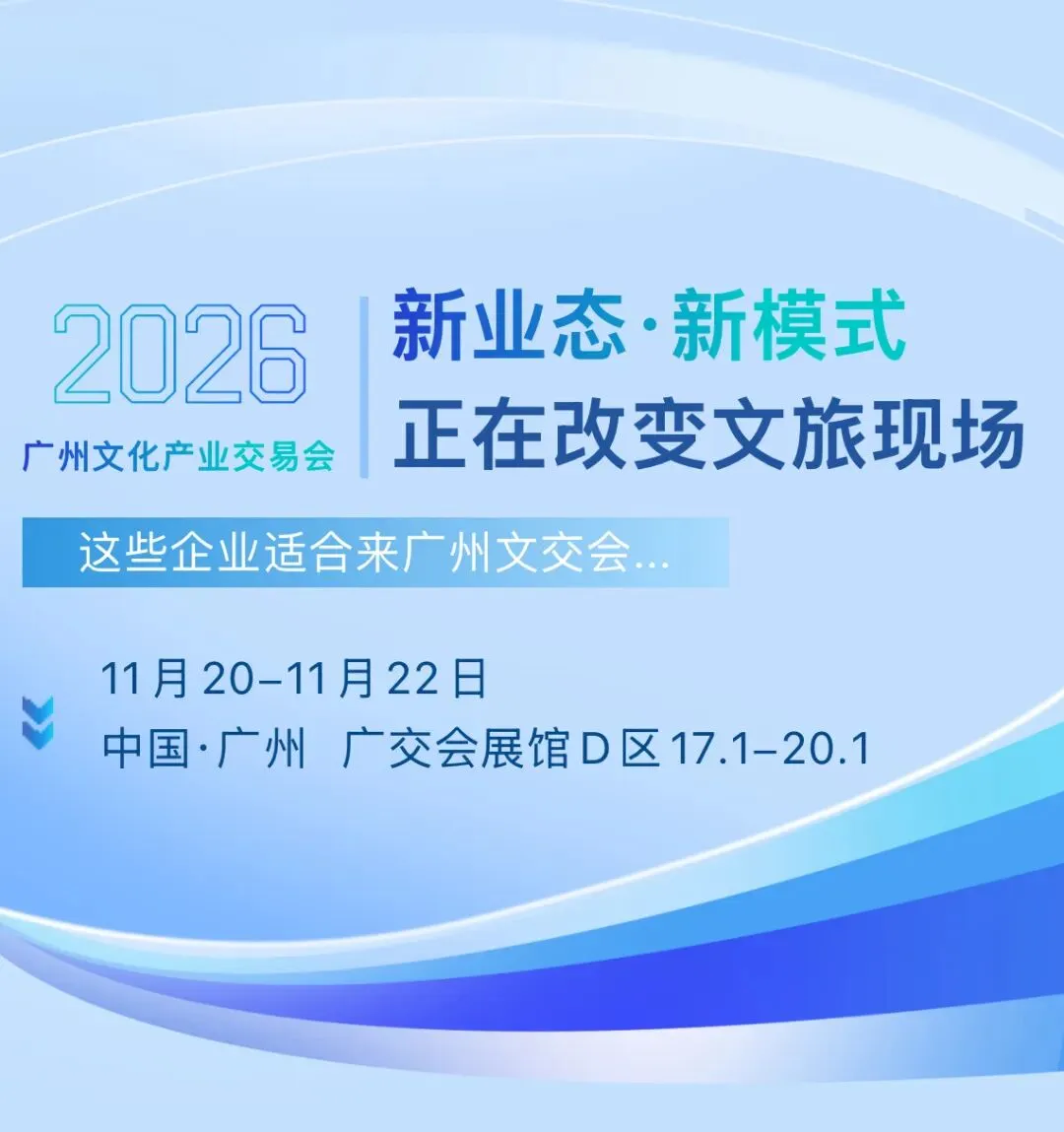 2026
广州文化产业交易会

新业态·新模式
正在改变文旅现场

这些企业适合来广州文交会...

11月20–11月22日
中国·广州 广交会展馆D区17.1–20.1